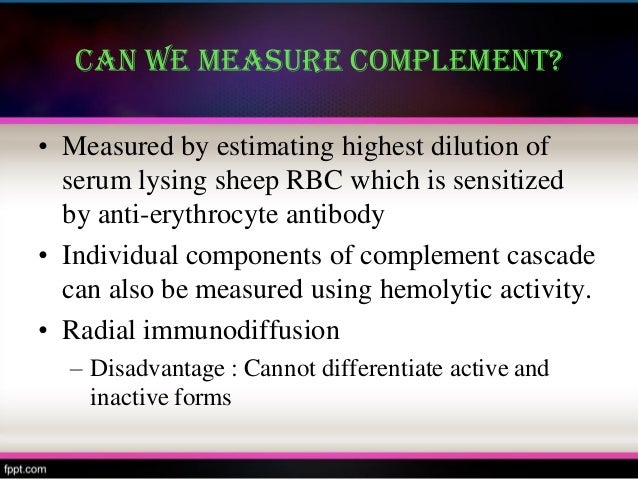 CAN WE MEASURE COMPLEMENT?

• Measured by estimating highest dilution of serum lysing sheep RBC which is sensitized by anti-erythrocyte antibody

• Individual components of complement cascade can also be measured using hemolytic activity.

• Radial immunodiffusion

– Disadvantage : Cannot differentiate active and inactive forms

fppt.com